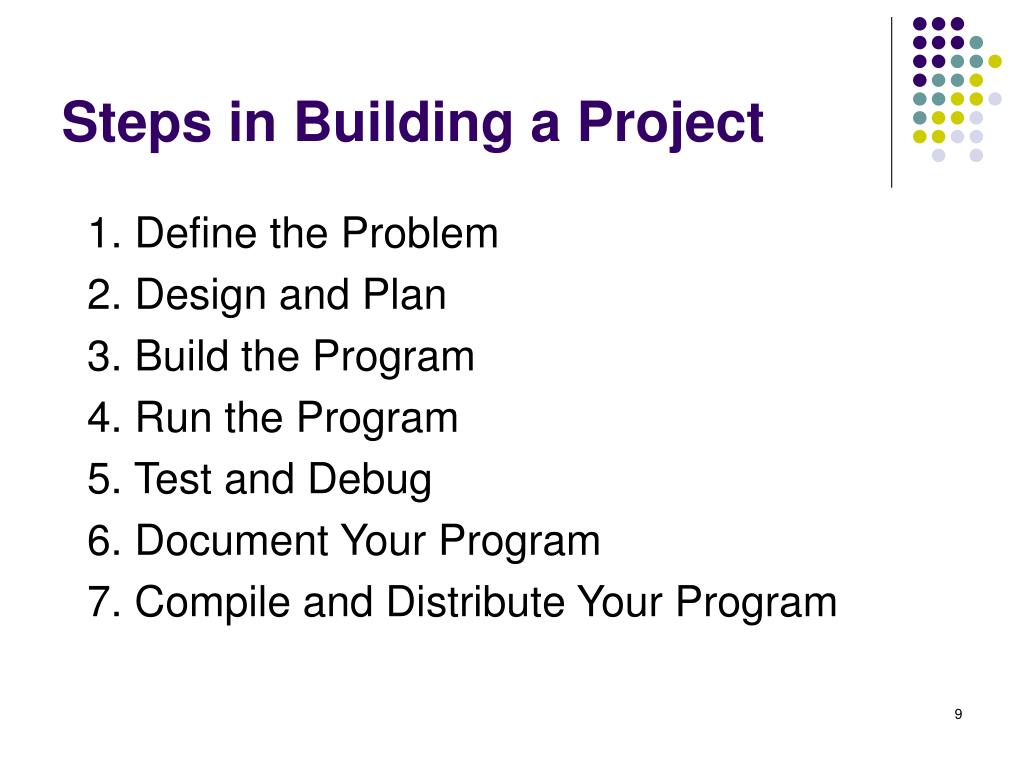 Steps in Building a Project

1. Define the Problem
2. Design and Plan
3. Build the Program
4. Run the Program
5. Test and Debug
6. Document Your Program
7. Compile and Distribute Your Program

9